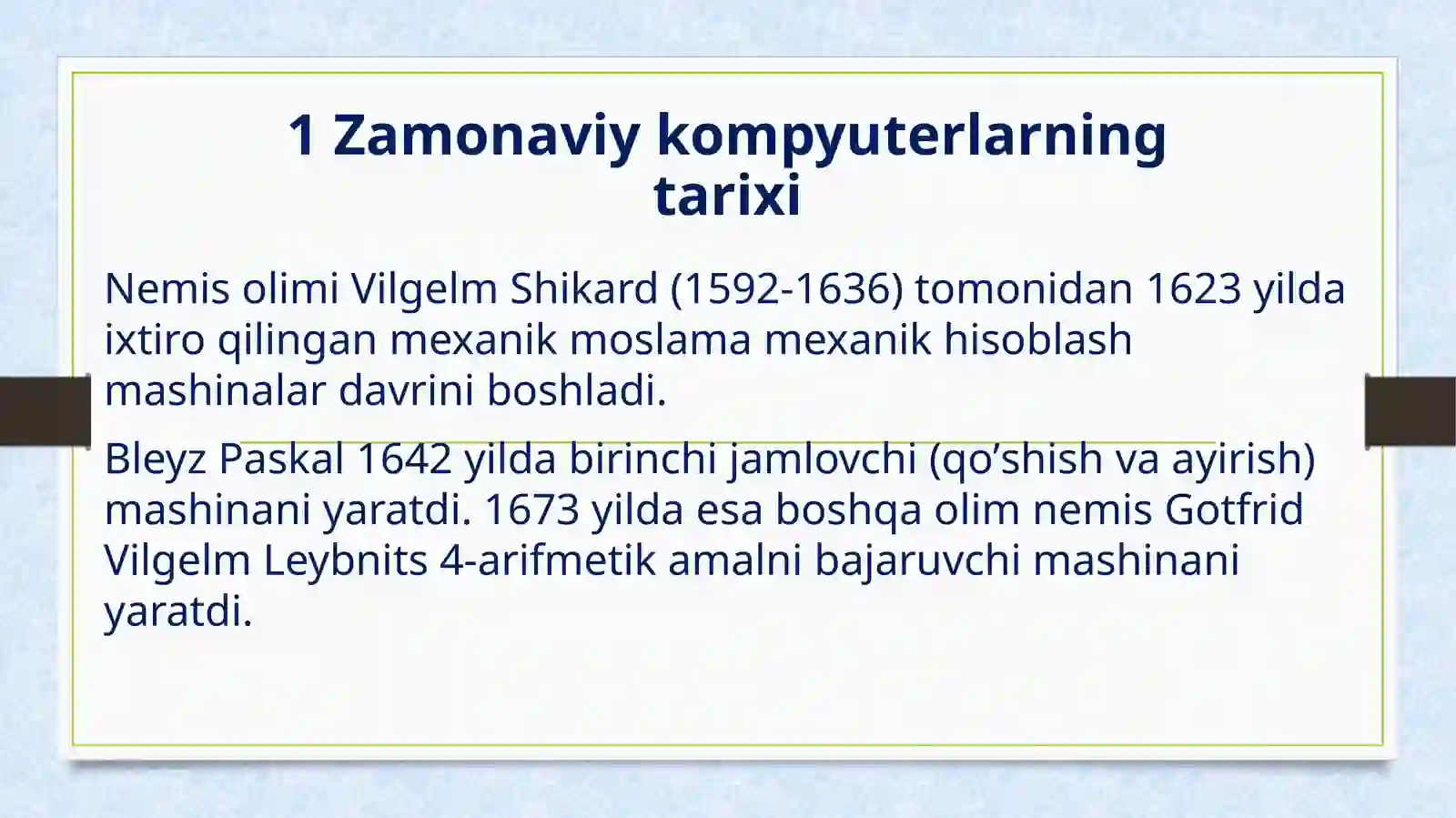 1 Zamonaviy kompyuterlarning tarixi

Nemis olimi Vilgelm Shikard (1592-1636) tomonidan 1623 yilda ixtiro qilingan mexanik moslama mexanik hisoblash mashinalar davrini boshladi.

Bleyz Paskal 1642 yilda birinchi jamlovchi (qo’shish va ayirish) mashinani yaratdi. 1673 yilda esa boshqa olim nemis Gotfrid Vilgelm Leybnits 4-arifmetik amalni bajaruvchi mashinani yaratdi.